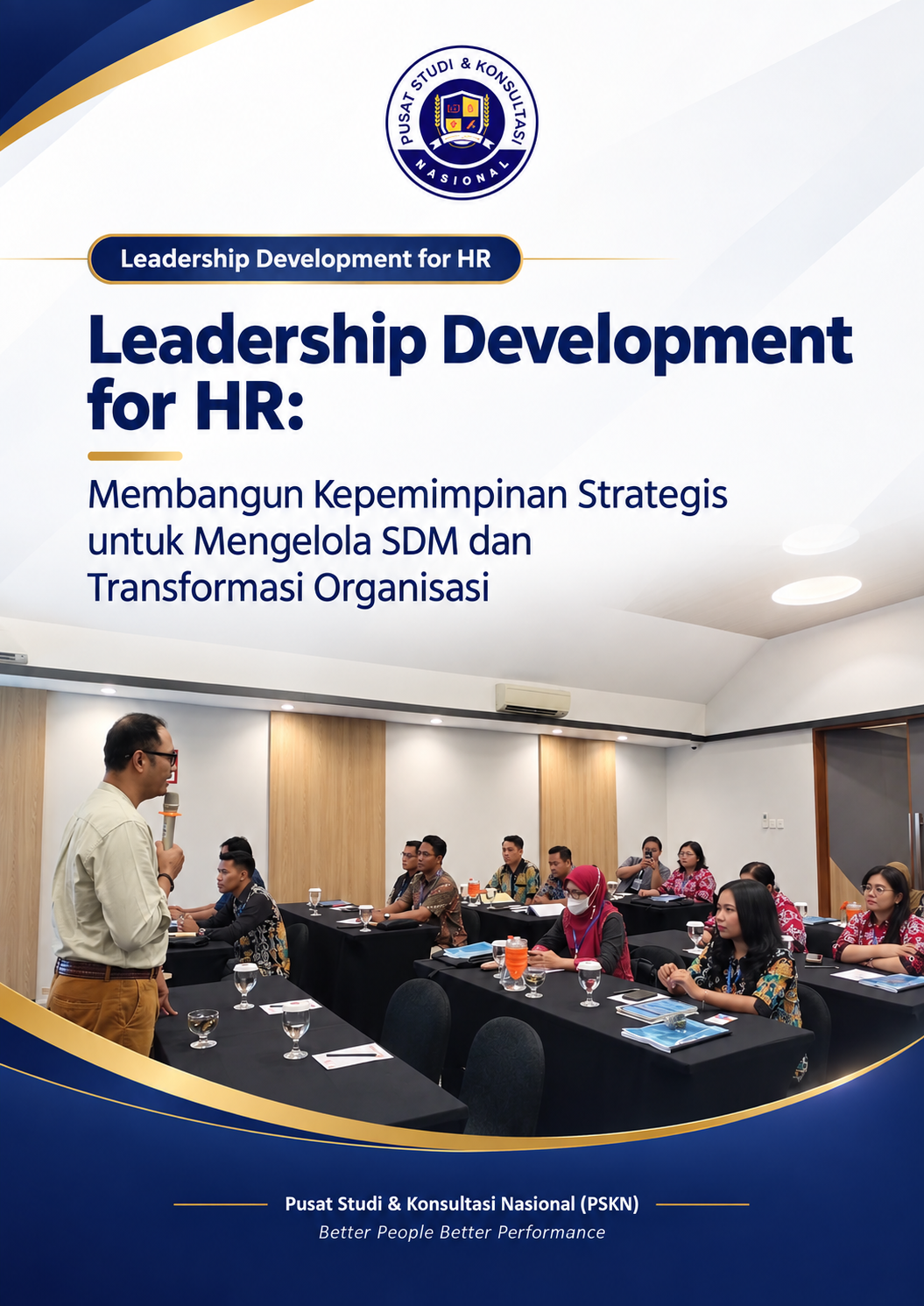 PUSAT STUDI & KONSULTASI NASIONAL

Leadership Development for HR

Leadership Development for HR:

Membangun Kepemimpinan Strategis untuk Mengelola SDM dan Transformasi Organisasi

Pusat Studi & Konsultasi Nasional (PSKN)
Better People Better Performance